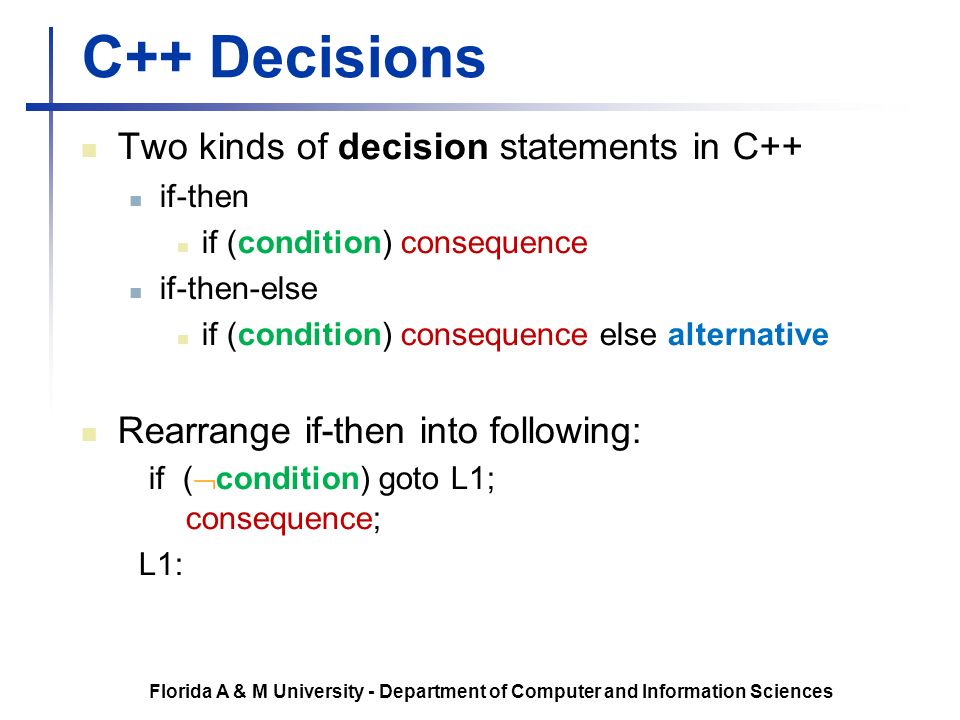 C++ Decisions

Two kinds of decision statements in C++

if-then

if (condition) consequence

if-then-else

if (condition) consequence else alternative

Rearrange if-then into following:

if ($\neg$condition) goto L1;
consequence;
L1:

Florida A & M University - Department of Computer and Information Sciences